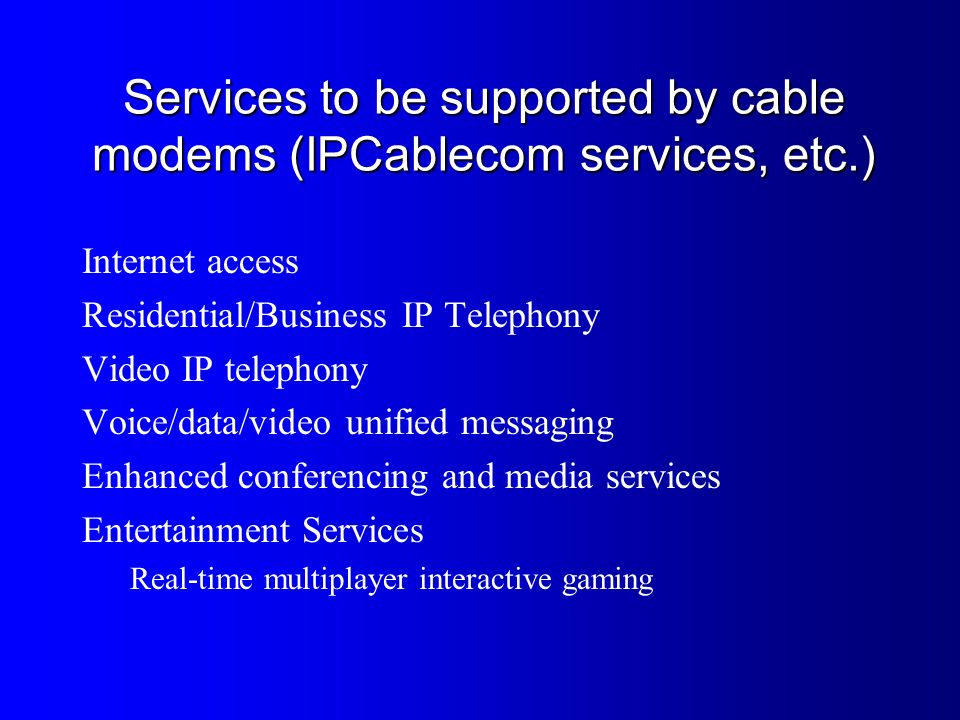 Services to be supported by cable modems (IPCablecom services, etc.)

Internet access
Residential/Business IP Telephony
Video IP telephony
Voice/data/video unified messaging
Enhanced conferencing and media services
Entertainment Services
Real-time multiplayer interactive gaming